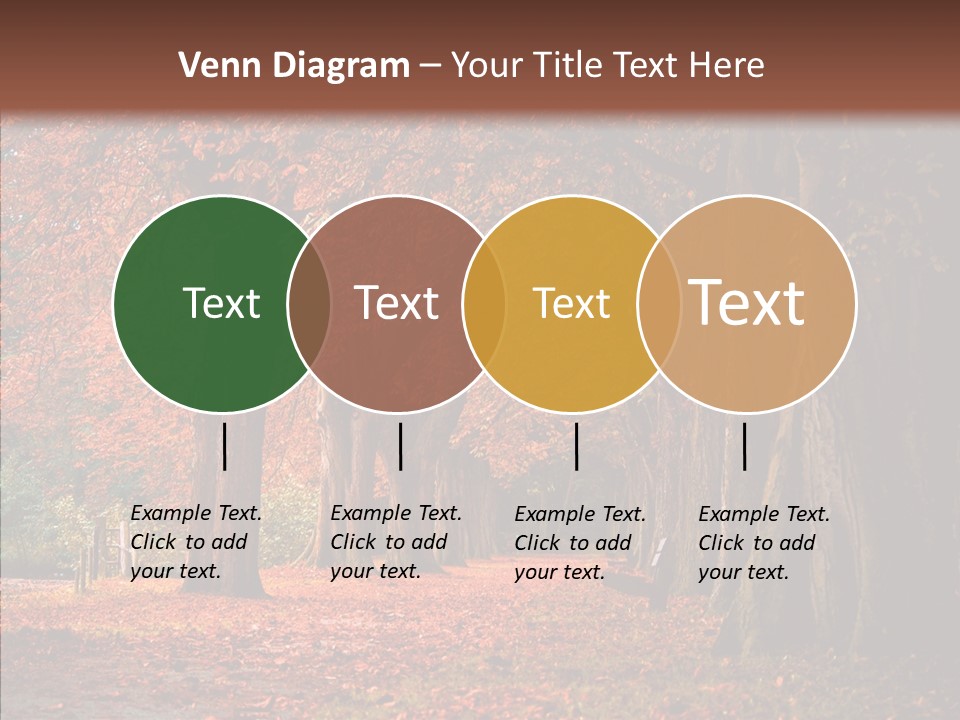 Venn Diagram – Your Title Text Here

Text

Text

Text

Text

Example Text. Click to add your text.

Example Text. Click to add your text.

Example Text. Click to add your text.

Example Text. Click to add your text.